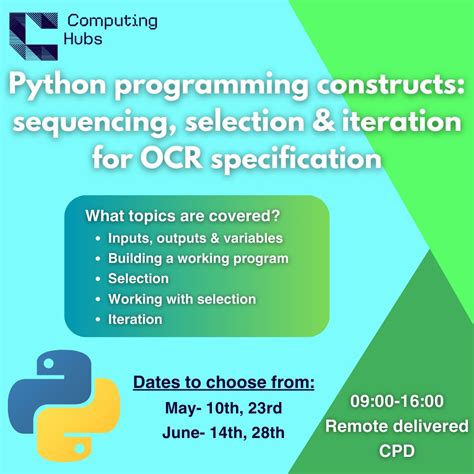 Computing Hubs

Python programming constructs: sequencing, selection & iteration for OCR specification

What topics are covered?
• Inputs, outputs & variables
• Building a working program
• Selection
• Working with selection
• Iteration

Dates to choose from:
May- 10th, 23rd
June- 14th, 28th

09:00-16:00
Remote delivered CPD